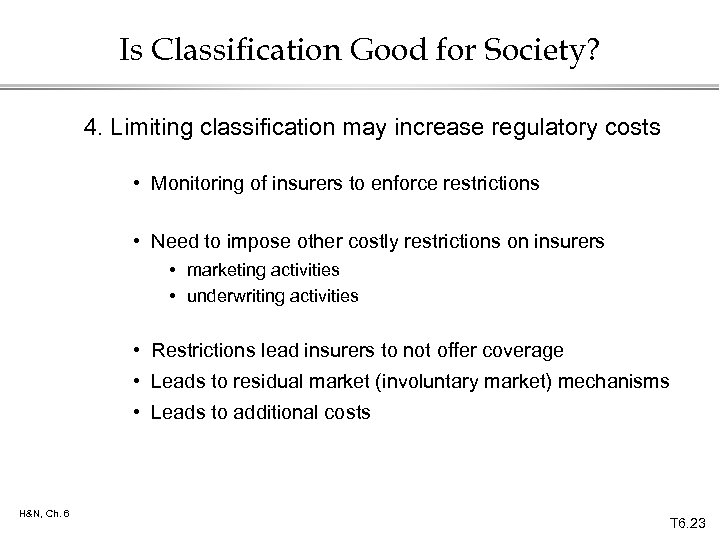 Is Classification Good for Society?

4. Limiting classification may increase regulatory costs

• Monitoring of insurers to enforce restrictions

• Need to impose other costly restrictions on insurers
  • marketing activities
  • underwriting activities

• Restrictions lead insurers to not offer coverage
• Leads to residual market (involuntary market) mechanisms
• Leads to additional costs

H&N, Ch. 6

T6.23